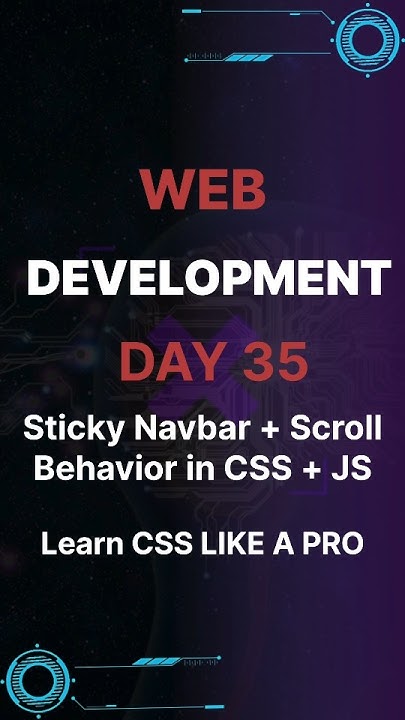 WEB
DEVELOPMENT
DAY 35
Sticky Navbar + Scroll Behavior in CSS + JS

Learn CSS LIKE A PRO